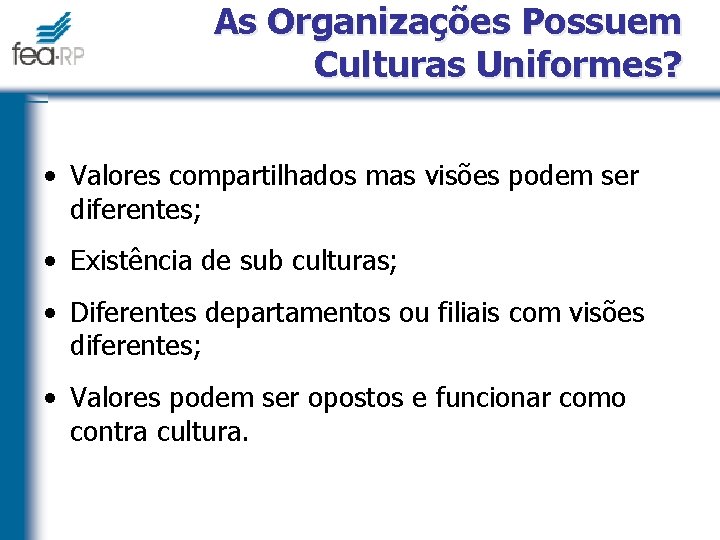 fea·RP

As Organizações Possuem Culturas Uniformes?

• Valores compartilhados mas visões podem ser diferentes;

• Existência de sub culturas;

• Diferentes departamentos ou filiais com visões diferentes;

• Valores podem ser opostos e funcionar como contra cultura.